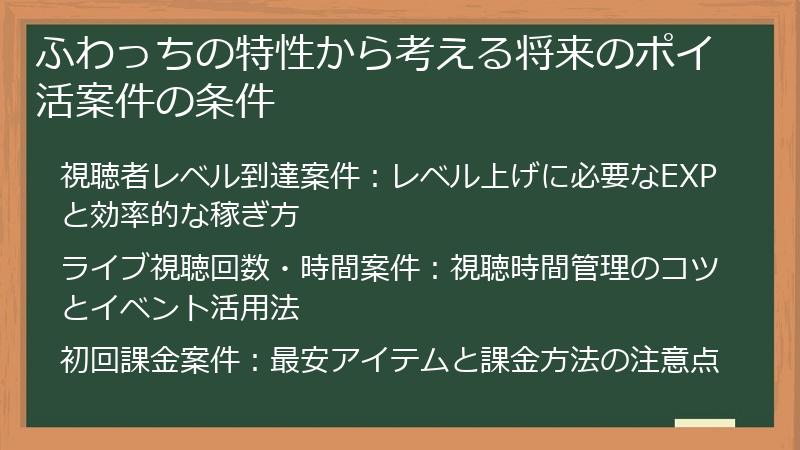 ふわっちの特性から考える将来のポイ活案件の条件

視聴者レベル到達案件：レベル上げに必要なEXPと効率的な稼ぎ方

ライブ視聴回数・時間案件：視聴時間管理のコツとイベント活用法

初回課金案件：最安アイテムと課金方法の注意点